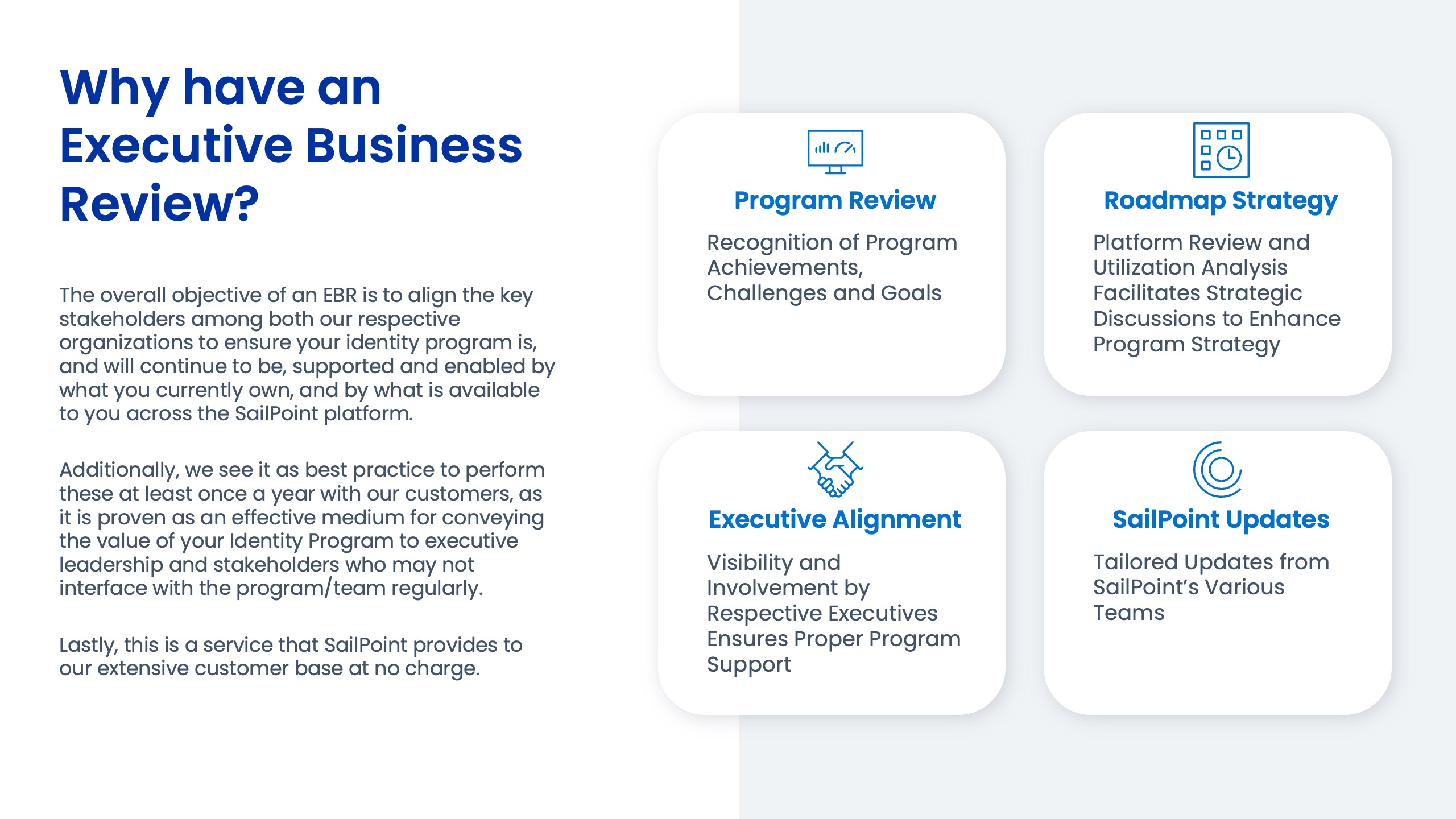 Why have an Executive Business Review?

The overall objective of an EBR is to align the key stakeholders among both our respective organizations to ensure your identity program is, and will continue to be, supported and enabled by what you currently own, and by what is available to you across the SailPoint platform.

Additionally, we see it as best practice to perform these at least once a year with our customers, as it is proven as an effective medium for conveying the value of your Identity Program to executive leadership and stakeholders who may not interface with the program/team regularly.

Lastly, this is a service that SailPoint provides to our extensive customer base at no charge.

Program Review

Recognition of Program Achievements, Challenges and Goals

Roadmap Strategy

Platform Review and Utilization Analysis Facilitates Strategic Discussions to Enhance Program Strategy

Executive Alignment

Visibility and Involvement by Respective Executives Ensures Proper Program Support

SailPoint Updates

Tailored Updates from SailPoint's Various Teams